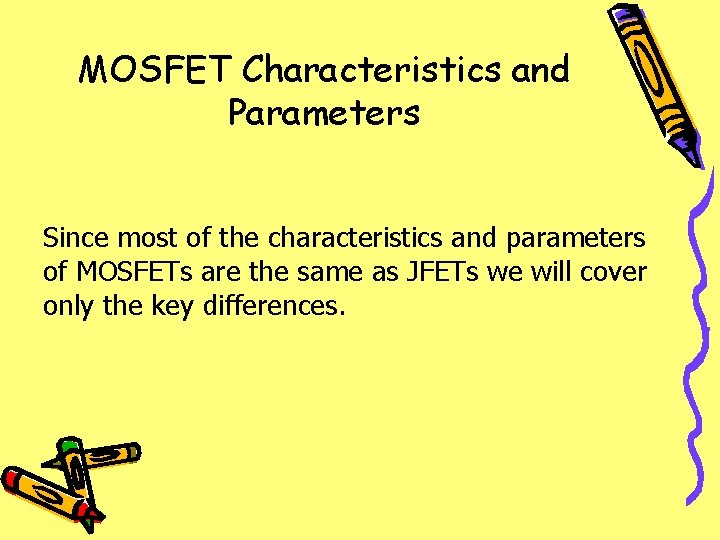 MOSFET Characteristics and Parameters

Since most of the characteristics and parameters of MOSFETs are the same as JFETs we will cover only the key differences.